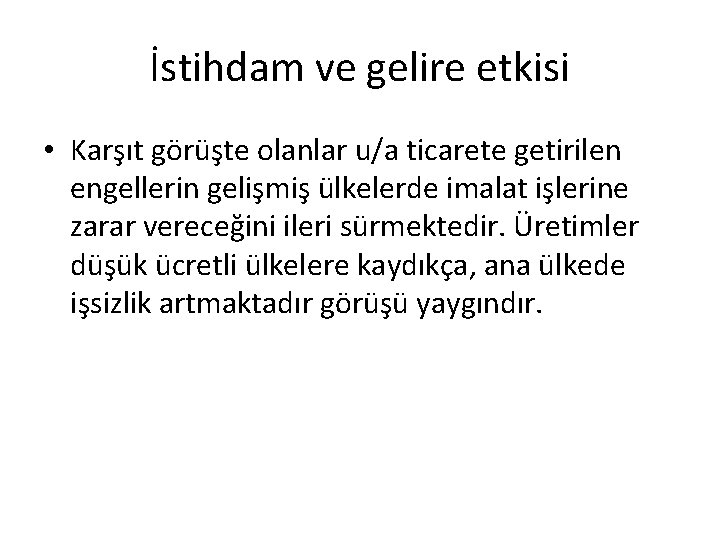 İstihdam ve gelire etkisi

• Karşıt görüşte olanlar u/a ticarete getirilen engellerin gelişmiş ülkelerde imalat işlerine zarar vereceğini ileri sürmektedir. Üretimler düşük ücretli ülkelere kaydıkça, ana ülkede işsizlik artmaktadır görüşü yaygındır.